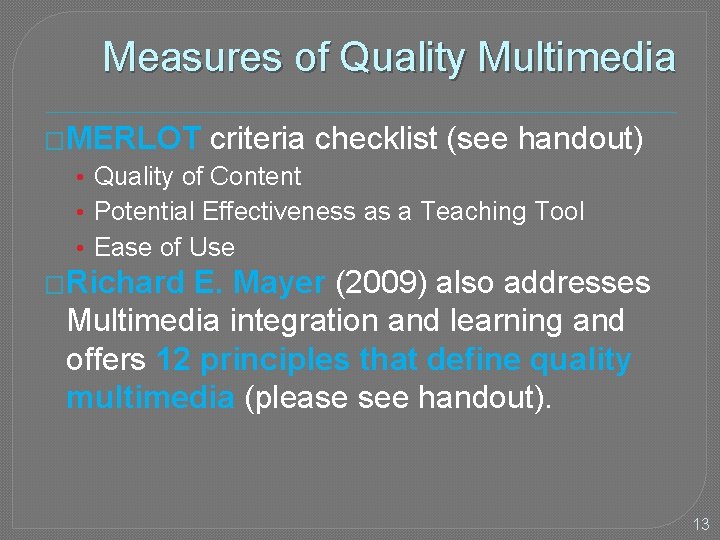 Measures of Quality Multimedia

□MERLOT criteria checklist (see handout)

• Quality of Content
• Potential Effectiveness as a Teaching Tool
• Ease of Use

□Richard E. Mayer (2009) also addresses Multimedia integration and learning and offers 12 principles that define quality multimedia (please see handout).

13